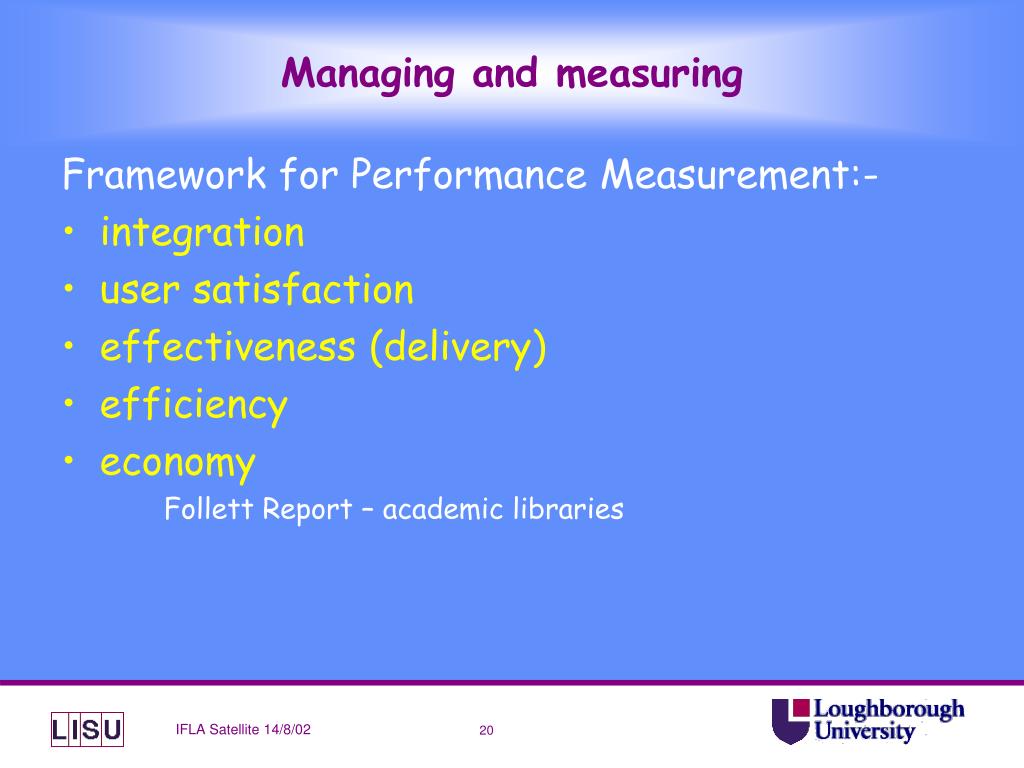 Managing and measuring

Framework for Performance Measurement:-
• integration
• user satisfaction
• effectiveness (delivery)
• efficiency
• economy

Follett Report – academic libraries

LISU

IFLA Satellite 14/8/02

20

Loughborough University